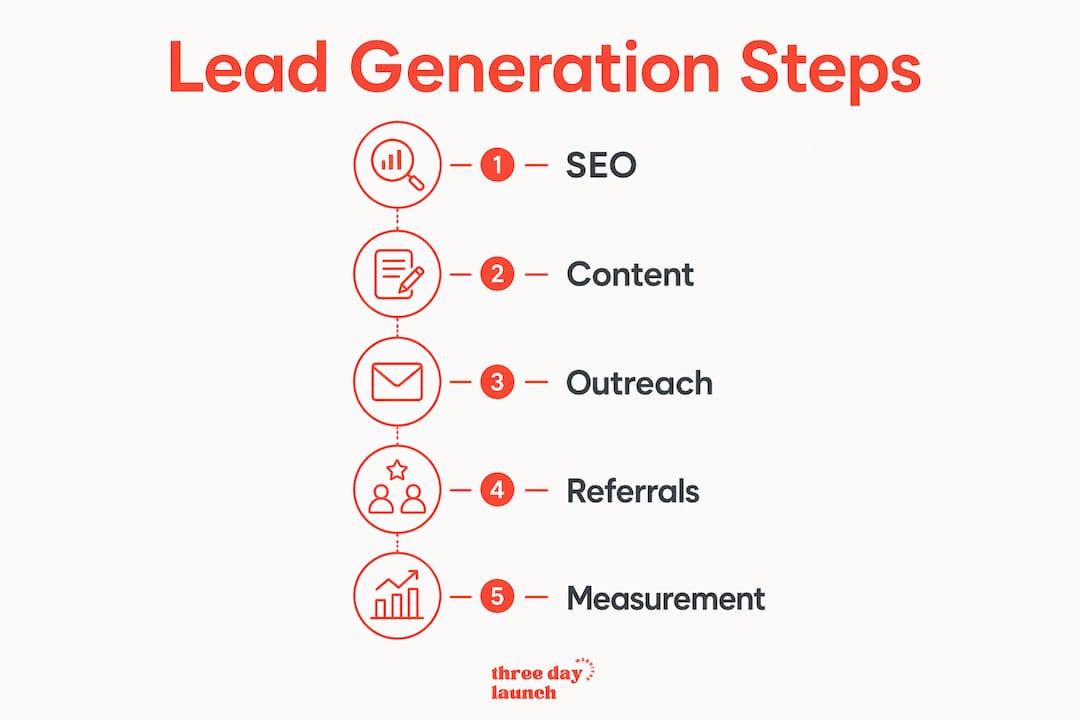 Lead Generation Steps

1 SEO

2 Content

3 Outreach

4 Referrals

5 Measurement

three day launch